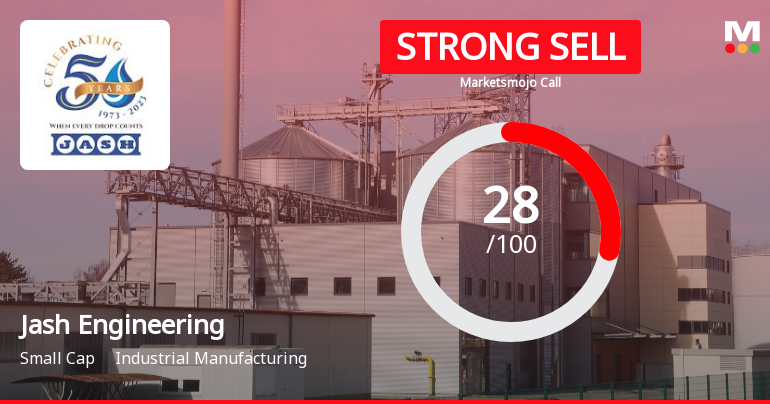 CELEBRATING
50
YEARS
1973 - 2023
WHEN EVERY DROP COUNTS
JASH

STRONG SELL
Marketsmojo Call

M

28
/100

Jash Engineering
Small Cap Industrial Manufacturing